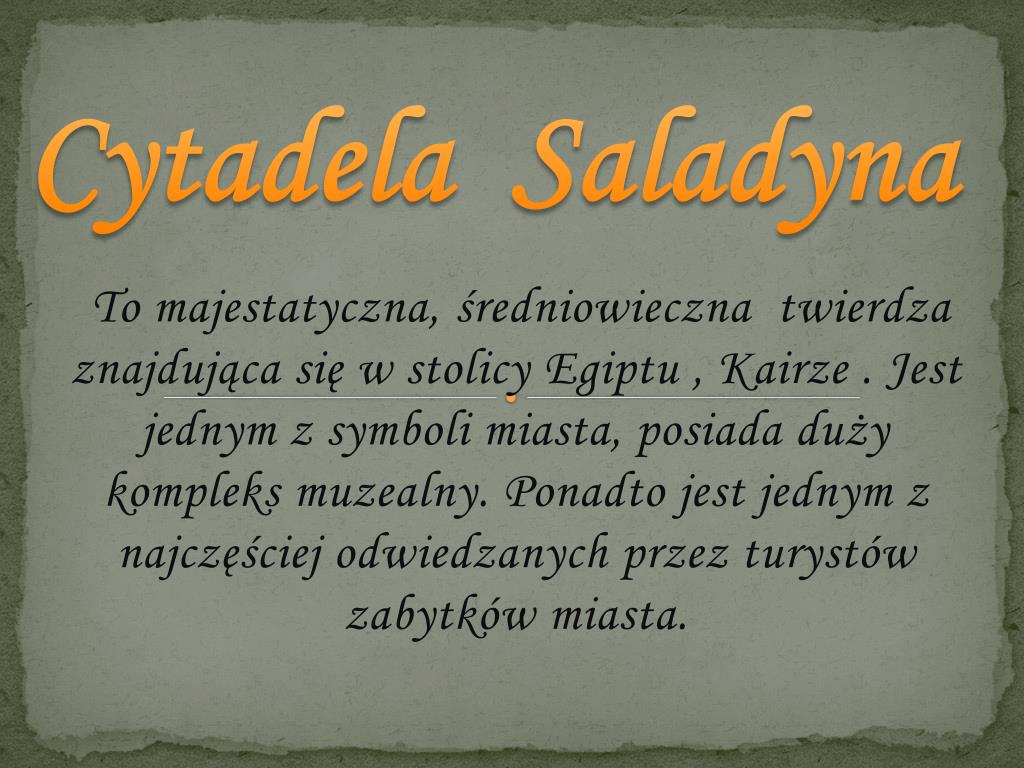 Cytadela Saladyna

To majestatyczna, średniowieczna twierdza znajdująca się w stolicy Egiptu , Kairze . Jest jednym z symboli miasta, posiada duży kompleks muzealny. Ponadto jest jednym z najczęściej odwiedzanych przez turystów zabytków miasta.